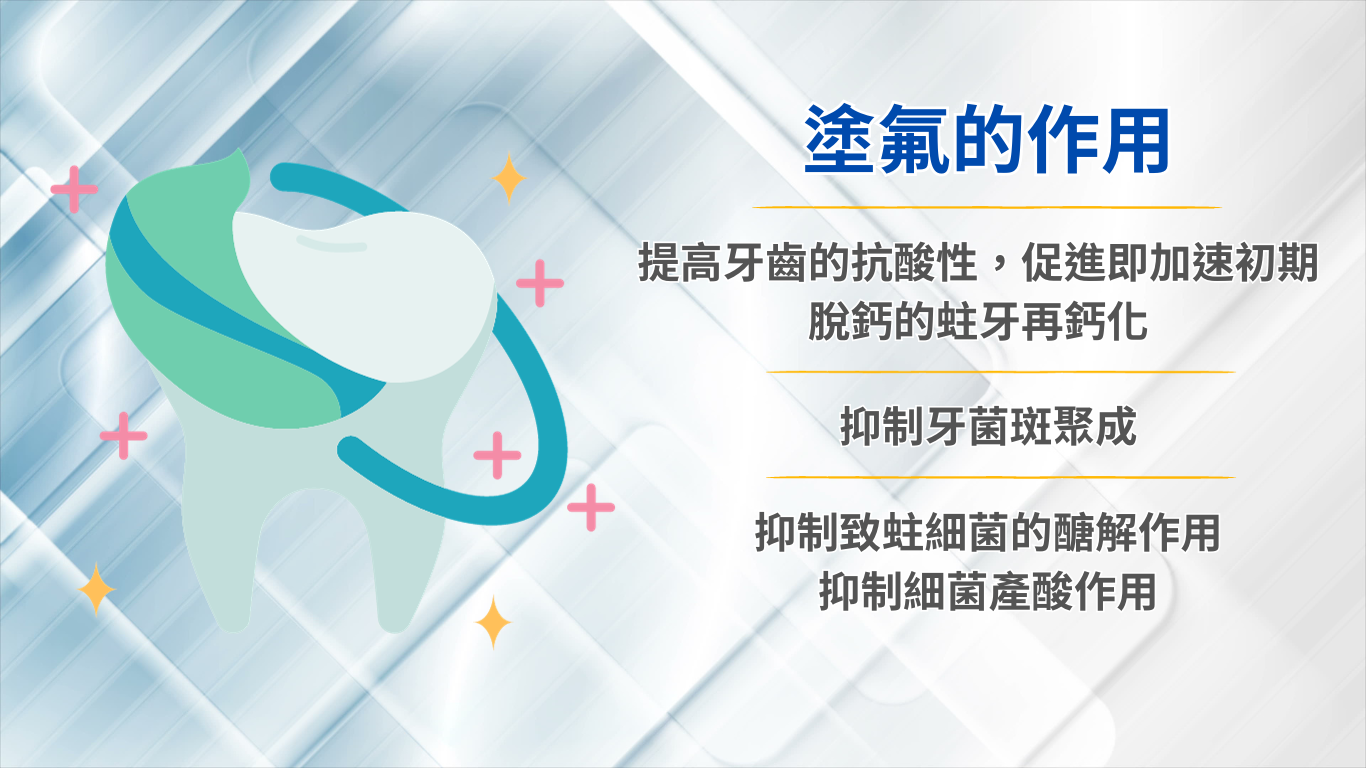 塗氟的作用

提高牙齒的抗酸性，促進即加速初期脫鈣的蛀牙再鈣化

抑制牙菌斑聚成

抑制致蛀細菌的醣解作用
抑制細菌產酸作用